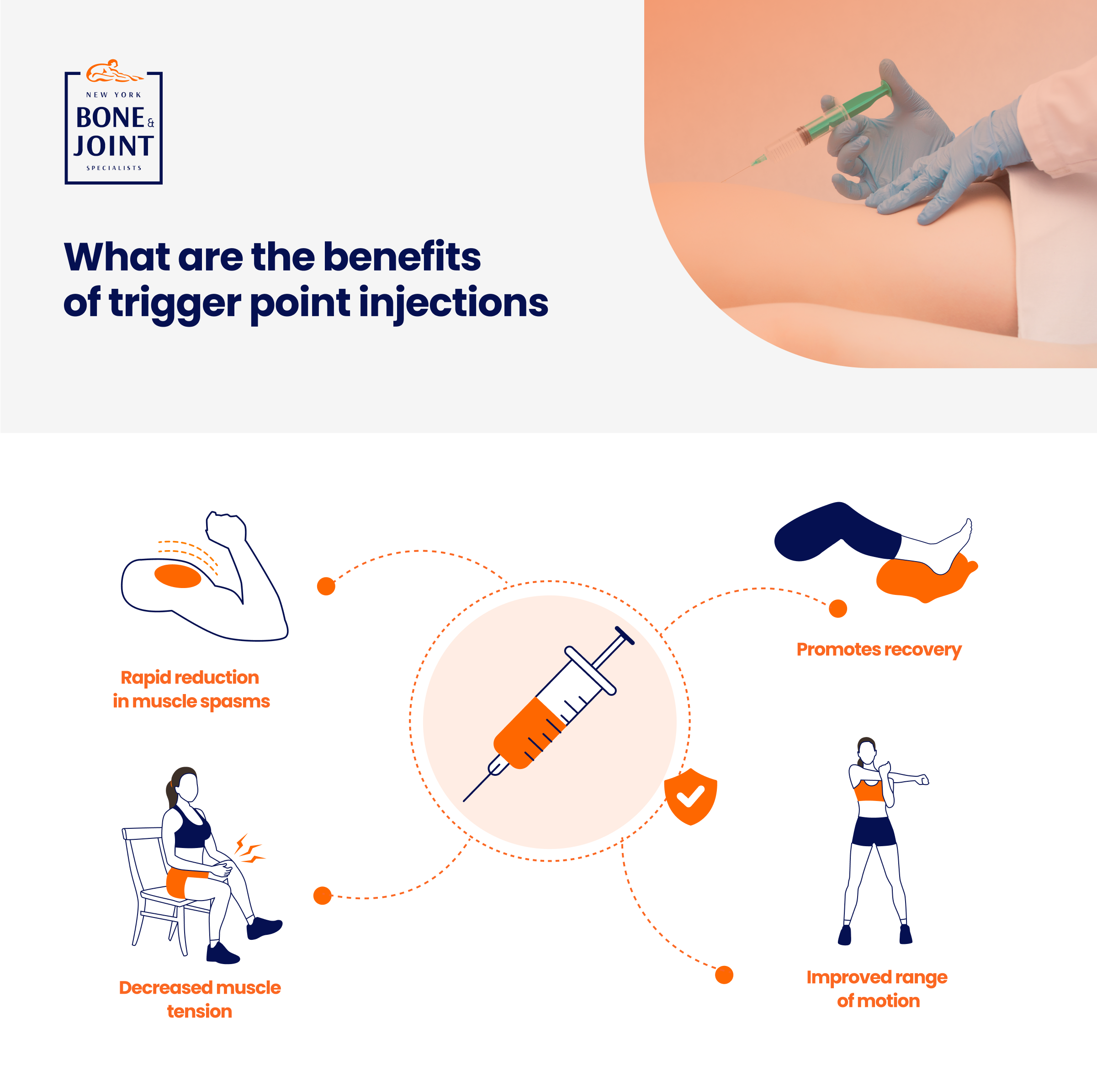 NEW YORK
BONE & JOINT
SPECIALISTS

What are the benefits of trigger point injections

Rapid reduction in muscle spasms

Promotes recovery

Decreased muscle tension

Improved range of motion